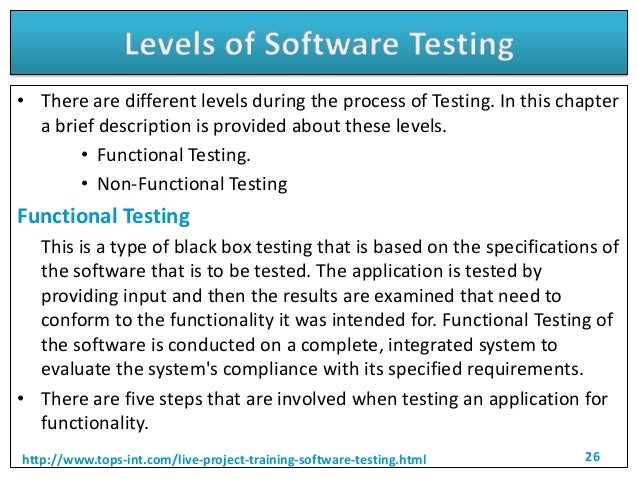 Levels of Software Testing

• There are different levels during the process of Testing. In this chapter a brief description is provided about these levels.

• Functional Testing.

• Non-Functional Testing

Functional Testing

This is a type of black box testing that is based on the specifications of the software that is to be tested. The application is tested by providing input and then the results are examined that need to conform to the functionality it was intended for. Functional Testing of the software is conducted on a complete, integrated system to evaluate the system's compliance with its specified requirements.

• There are five steps that are involved when testing an application for functionality.

http://www.tops-int.com/live-project-training-software-testing.html

26